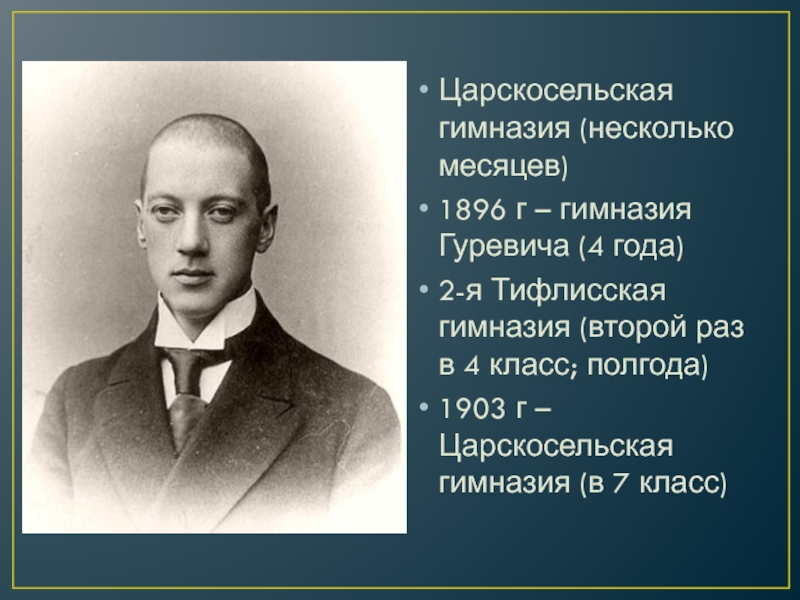 • Царскосельская гимназия (несколько месяцев)
• 1896 г – гимназия Гуревича (4 года)
• 2-я Тифлисская гимназия (второй раз в 4 класс; полгода)
• 1903 г – Царскосельская гимназия (в 7 класс)